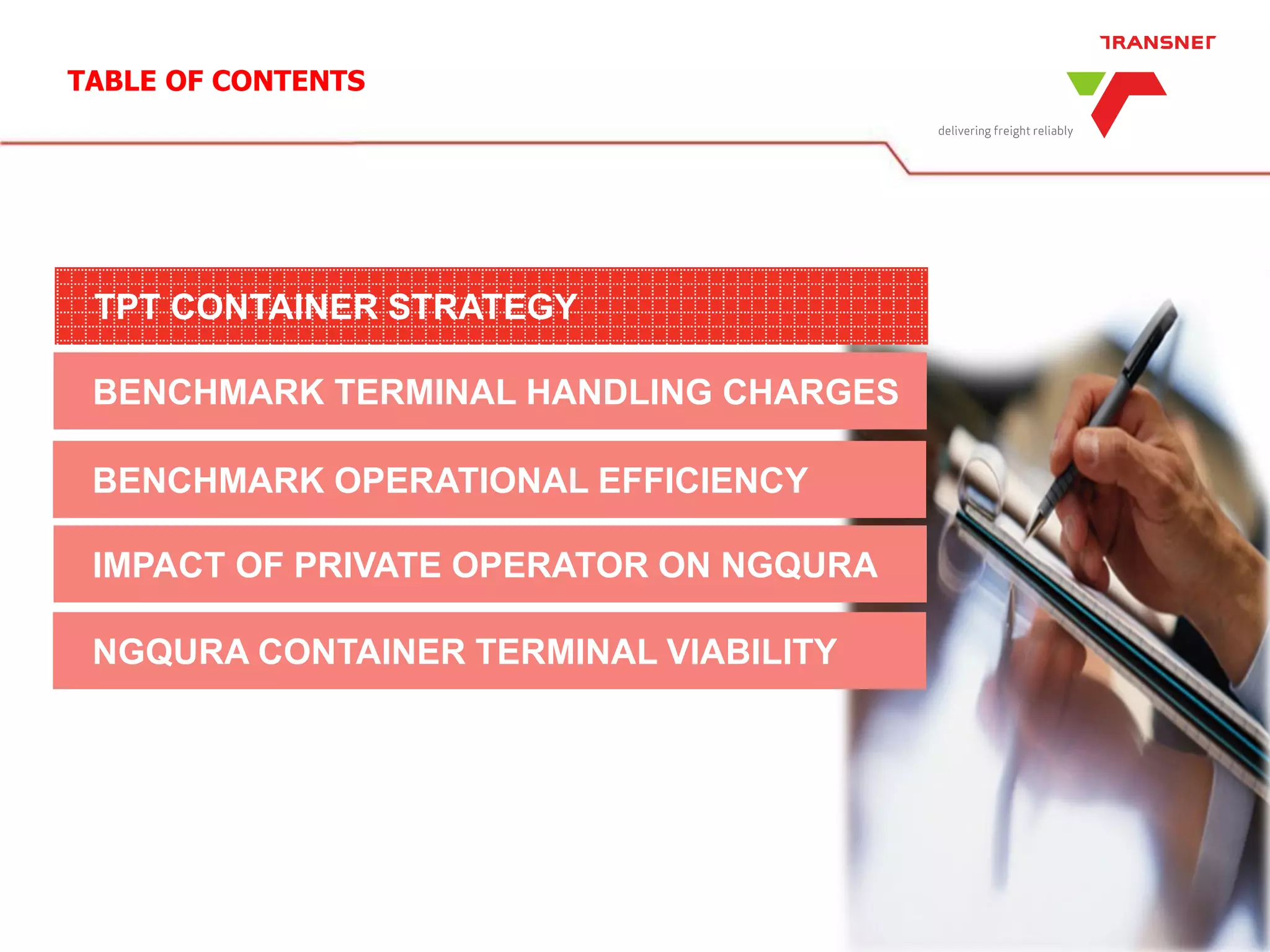 TABLE OF CONTENTS

TRANSNET

delivering freight reliably

TPT CONTAINER STRATEGY

BENCHMARK TERMINAL HANDLING CHARGES

BENCHMARK OPERATIONAL EFFICIENCY

IMPACT OF PRIVATE OPERATOR ON NGQURA

NGQURA CONTAINER TERMINAL VIABILITY